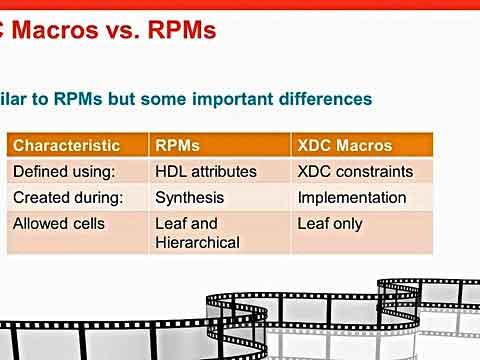 C Macros vs. RPMs

ilar to RPMs but some important differences

| Characteristic | RPMs | XDC Macros |
|---|---|---|
| Defined using: | HDL attributes | XDC constraints |
| Created during: | Synthesis | Implementation |
| Allowed cells | Leaf and Hierarchical | Leaf only |